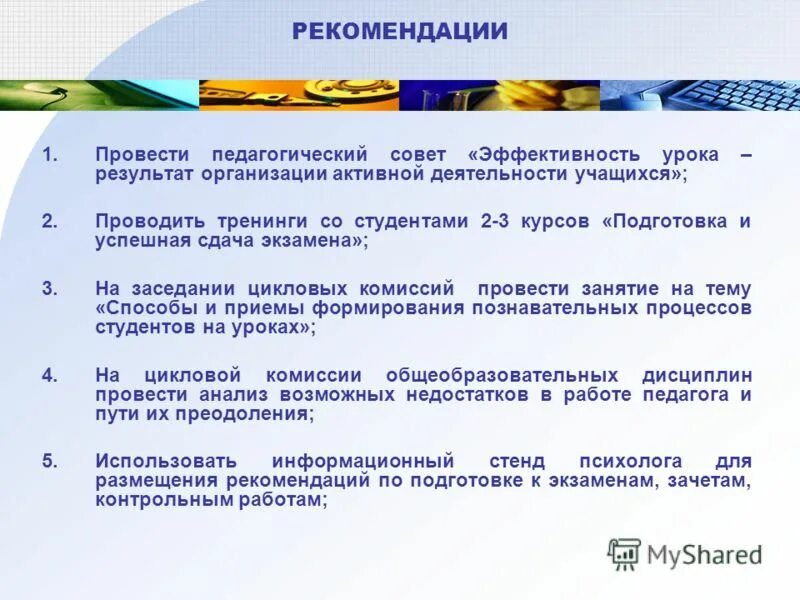 РЕКОМЕНДАЦИИ

1. Провести педагогический совет «Эффективность урока – результат организации активной деятельности учащихся»;

2. Проводить тренинги со студентами 2-3 курсов «Подготовка и успешная сдача экзамена»;

3. На заседании цикловых комиссий провести занятие на тему «Способы и приемы формирования познавательных процессов студентов на уроках»;

4. На цикловой комиссии общеобразовательных дисциплин провести анализ возможных недостатков в работе педагога и пути их преодоления;

5. Использовать информационный стенд психолога для размещения рекомендаций по подготовке к экзаменам, зачетам, контрольным работам;

MyShared